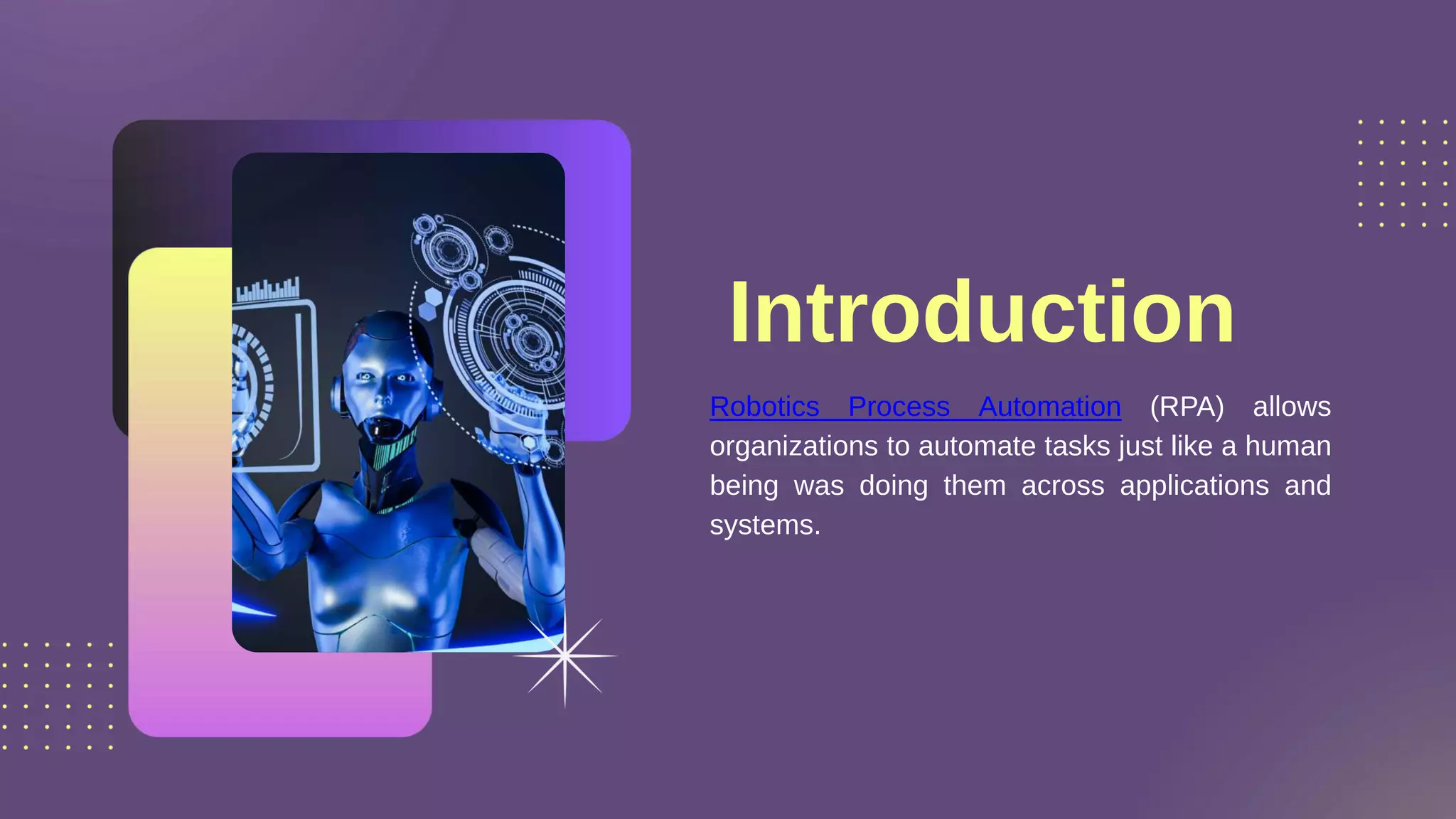 Introduction

Robotics Process Automation (RPA) allows organizations to automate tasks just like a human being was doing them across applications and systems.